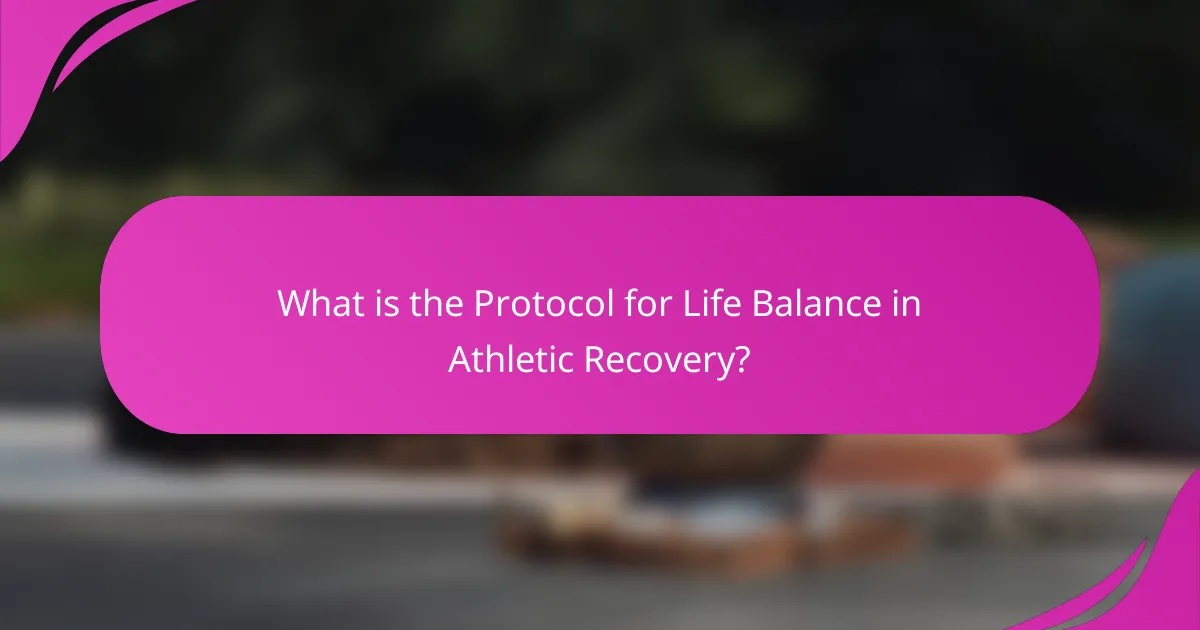 What is the Protocol for Life Balance in Athletic Recovery?